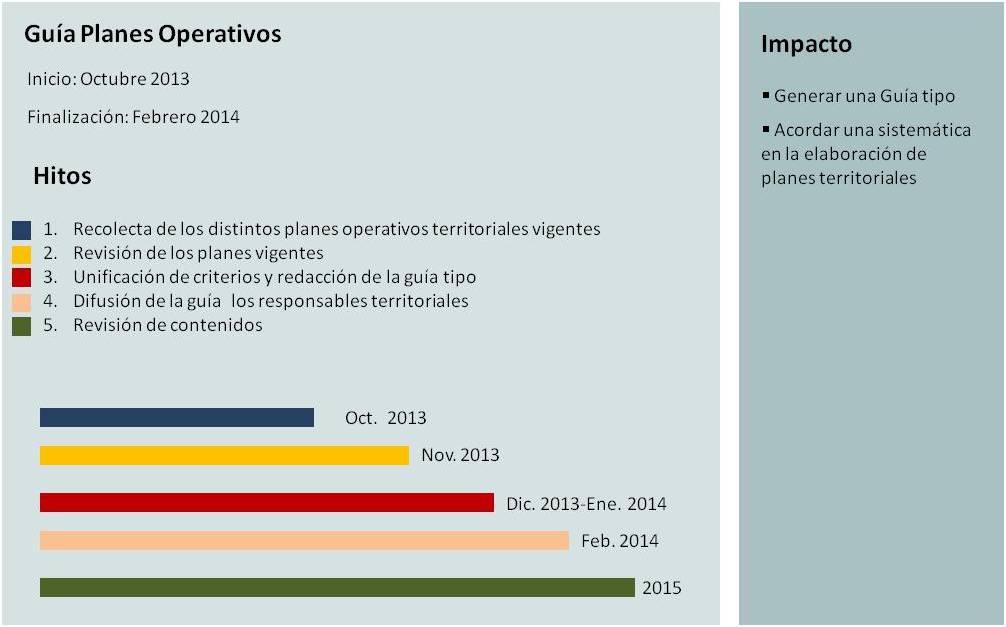 Guía Planes Operativos

Inicio: Octubre 2013

Finalización: Febrero 2014

Hitos

1. Recolecta de los distintos planes operativos territoriales vigentes
2. Revisión de los planes vigentes
3. Unificación de criterios y redacción de la guía tipo
4. Difusión de la guía los responsables territoriales
5. Revisión de contenidos

Oct. 2013

Nov. 2013

Dic. 2013-Ene. 2014

Feb. 2014

2015

Impacto

▪ Generar una Guía tipo

▪ Acordar una sistemática en la elaboración de planes territoriales